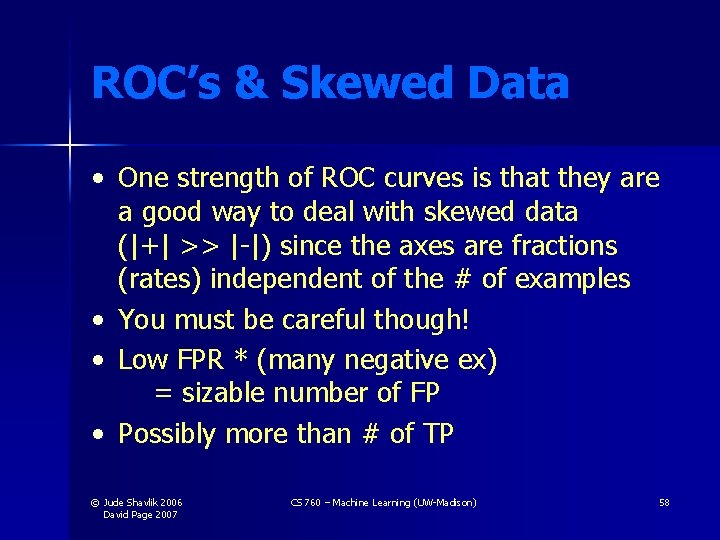 ROC's & Skewed Data

• One strength of ROC curves is that they are a good way to deal with skewed data (|+| >> |-|) since the axes are fractions (rates) independent of the # of examples
• You must be careful though!
• Low FPR * (many negative ex)
= sizable number of FP
• Possibly more than # of TP

© Jude Shavlik 2006
David Page 2007

CS 760 – Machine Learning (UW-Madison)

58